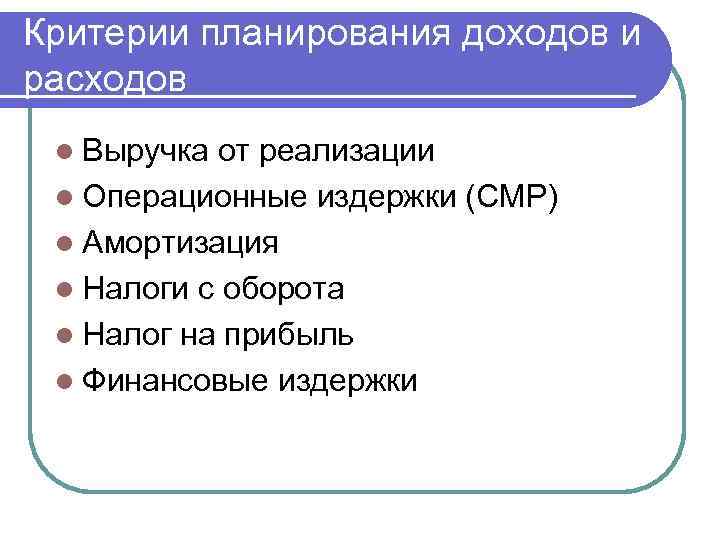 Критерии планирования доходов и расходов

- Выручка от реализации
- Операционные издержки (СМР)
- Амортизация
- Налоги с оборота
- Налог на прибыль
- Финансовые издержки